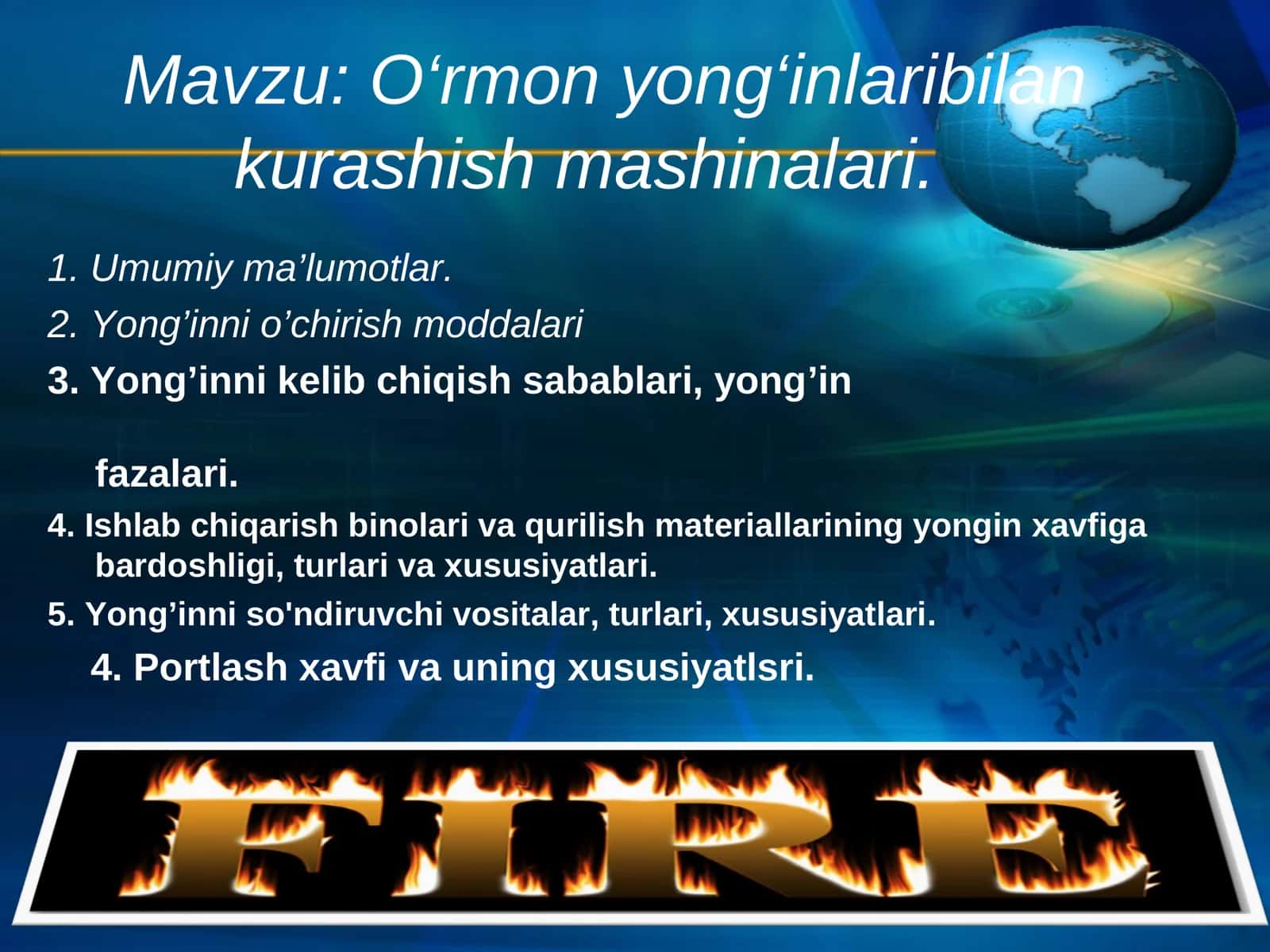 Mavzu: O‘rmon yong‘inlaribilan kurashish mashinalari.

1. Umumiy ma’lumotlar.

2. Yong’inni o’chirish moddalari

3. Yong’inni kelib chiqish sabablari, yong’in

fazalari.

4. Ishlab chiqarish binolari va qurilish materiallarining yongin xavfiga bardoshligi, turlari va xususiyatlari.

5. Yong’inni so'ndiruvchi vositalar, turlari, xususiyatlari.

4. Portlash xavfi va uning xususiyatlsri.

FIRE